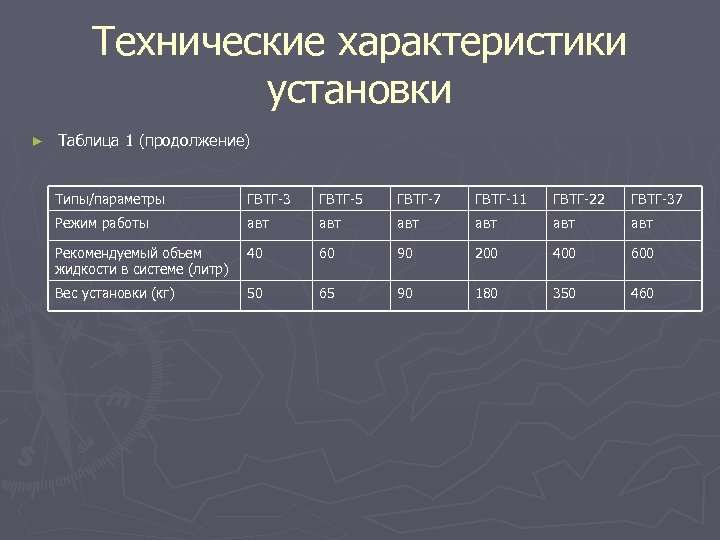 Технические характеристики установки

► Таблица 1 (продолжение)

| Типы/параметры | ГВТГ-3 | ГВТГ-5 | ГВТГ-7 | ГВТГ-11 | ГВТГ-22 | ГВТГ-37 |
|---|---|---|---|---|---|---|
| Режим работы | авт | авт | авт | авт | авт | авт |
| Рекомендуемый объем жидкости в системе (литр) | 40 | 60 | 90 | 200 | 400 | 600 |
| Вес установки (кг) | 50 | 65 | 90 | 180 | 350 | 460 |